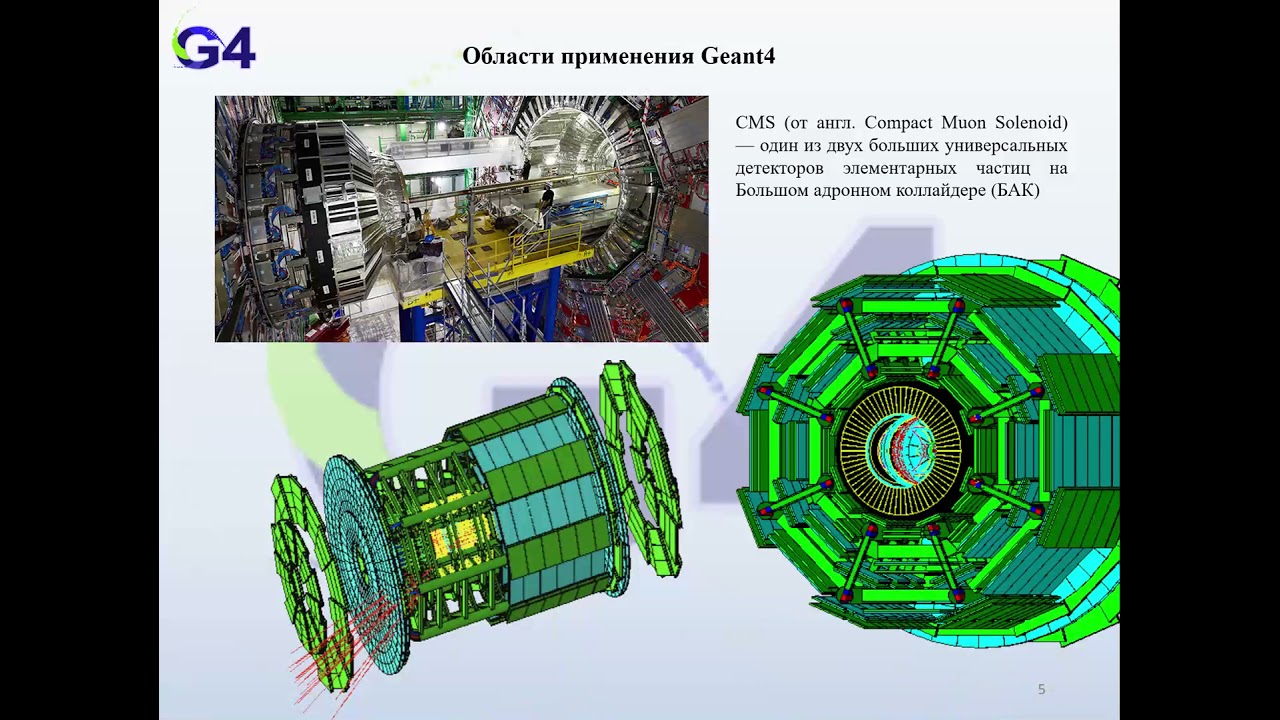 G4

Области применения Geant4

CMS (от англ. Compact Muon Solenoid) — один из двух больших универсальных детекторов элементарных частиц на Большом адронном коллайдере (БАК)

5